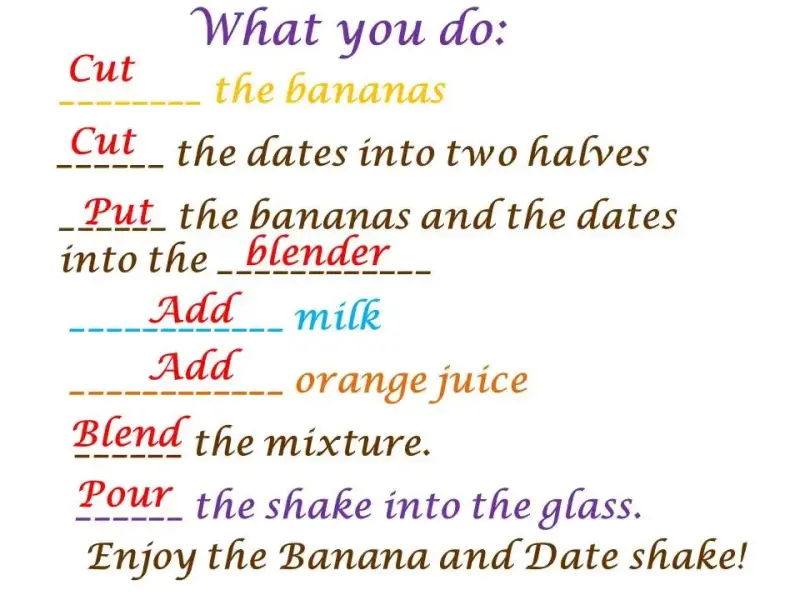 What you do:

Cut the bananas

Cut the dates into two halves

Put the bananas and the dates into the blender

Add milk

Add orange juice

Blend the mixture.

Pour the shake into the glass.

Enjoy the Banana and Date shake!